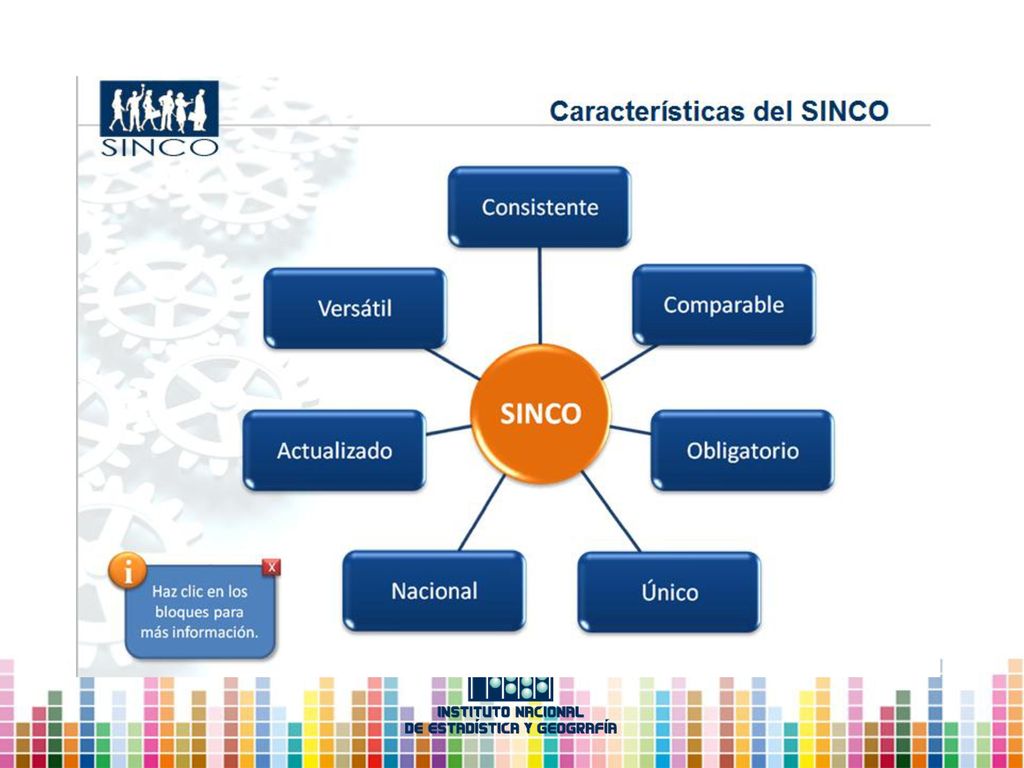 SINCO

Características del SINCO

Consistente

Versátil

Comparable

SINCO

Actualizado

Obligatorio

Nacional

Único

i

X

Haz clic en los bloques para más información.

INSTITUTO NACIONAL
DE ESTADÍSTICA Y GEOGRAFÍA